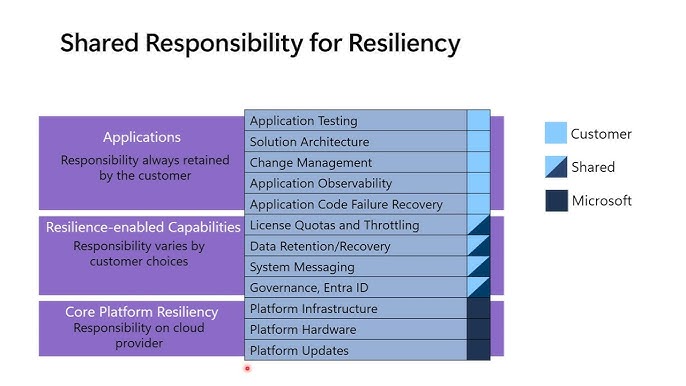 Shared Responsibility for Resiliency

Applications
Responsibility always retained by the customer

Application Testing
Solution Architecture
Change Management
Application Observability
Application Code Failure Recovery

Resilience-enabled Capabilities
Responsibility varies by customer choices

License Quotas and Throttling
Data Retention/Recovery
System Messaging
Governance, Entra ID

Core Platform Resiliency
Responsibility on cloud provider

Platform Infrastructure
Platform Hardware
Platform Updates

Customer
Shared
Microsoft